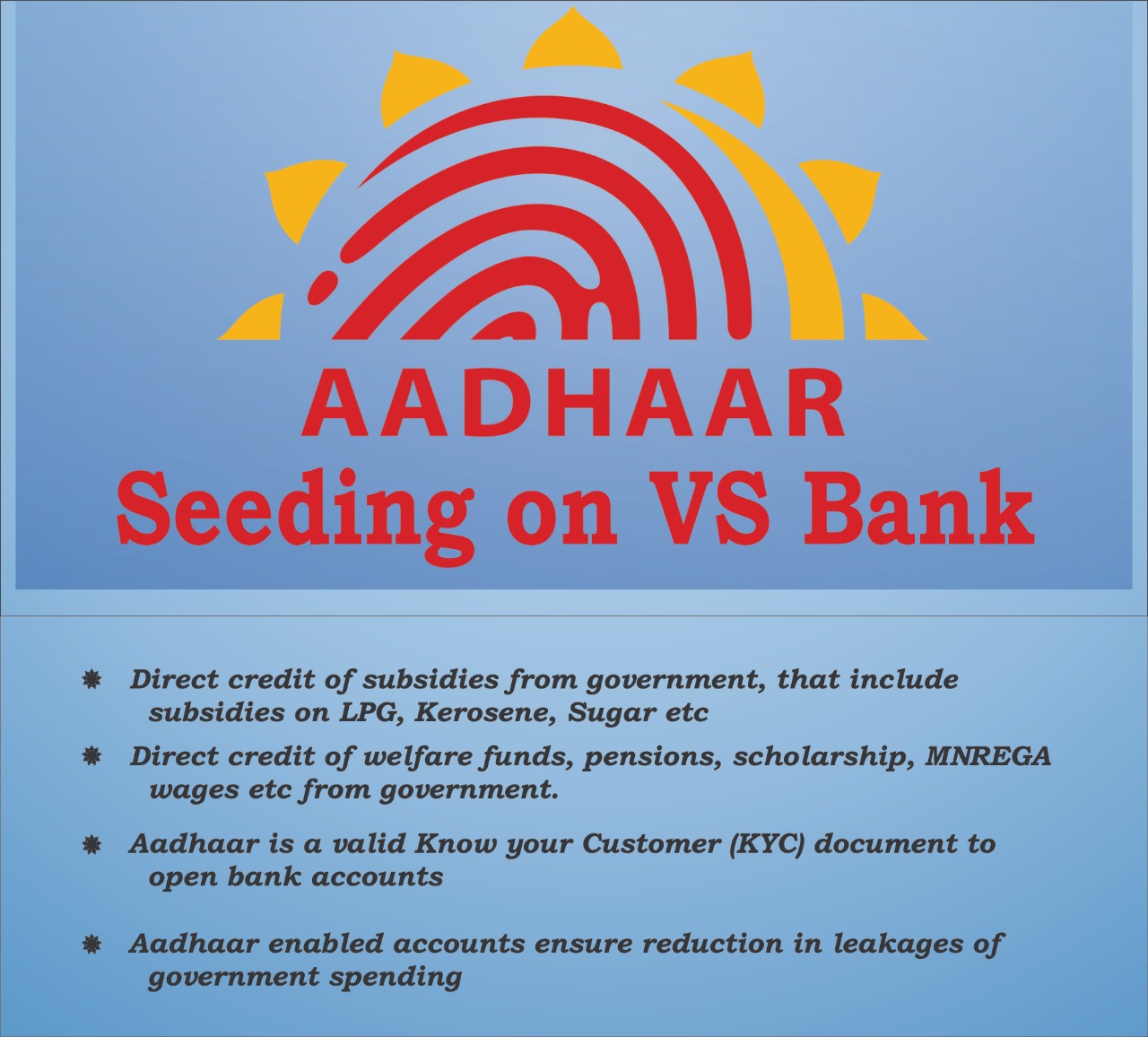 AADHAAR
Seeding on VS Bank

Direct credit of subsidies from government, that include subsidies on LPG, Kerosene, Sugar etc

Direct credit of welfare funds, pensions, scholarship, MNREGA wages etc from government.

Aadhaar is a valid Know your Customer (KYC) document to open bank accounts

Aadhaar enabled accounts ensure reduction in leakages of government spending